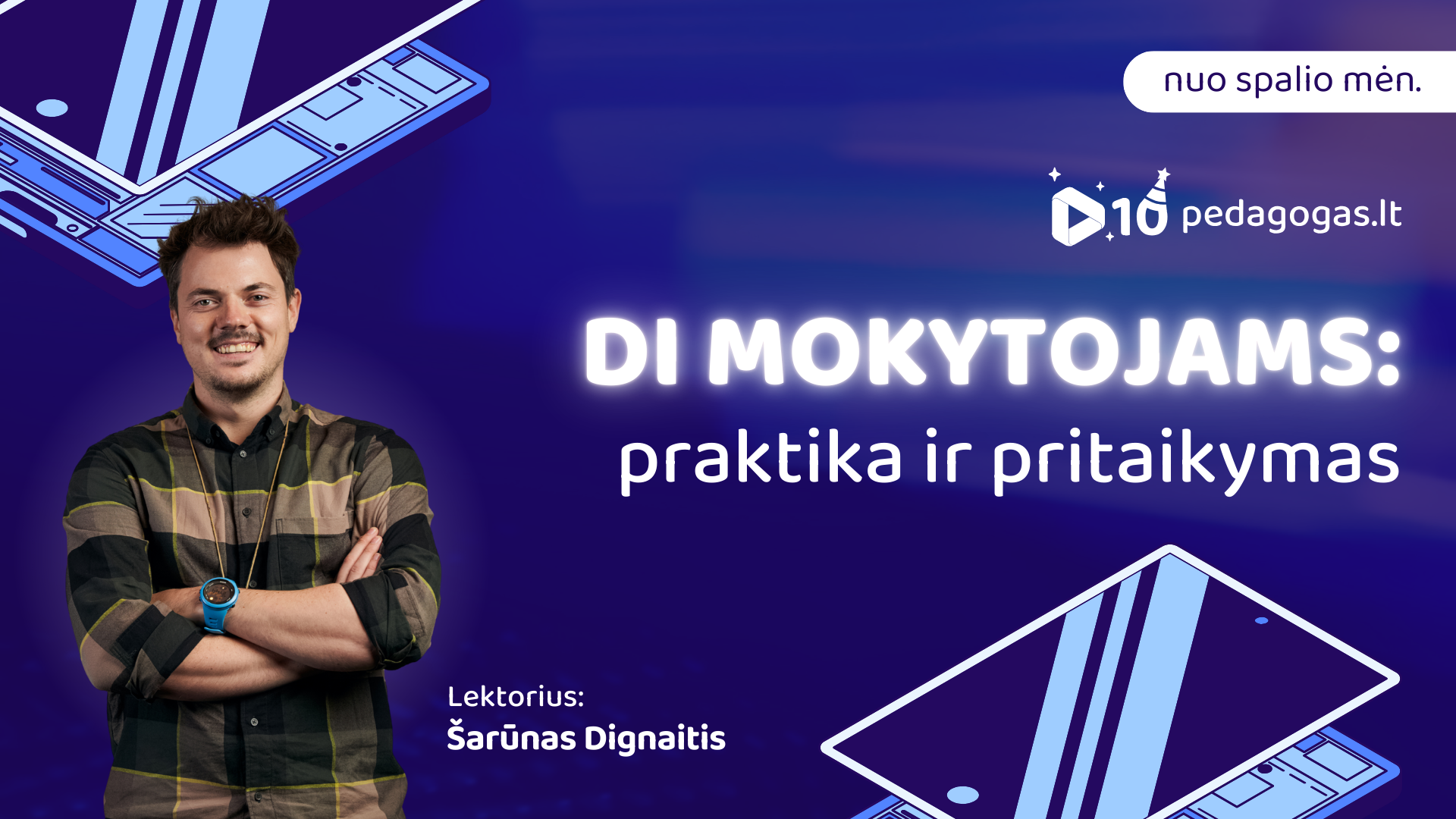 nuo spalio mėn.

10 pedagogas.lt

DI MOKYTOJAMS:
praktika ir pritaikymas

Lektorius:
Šarūnas Dignaitis